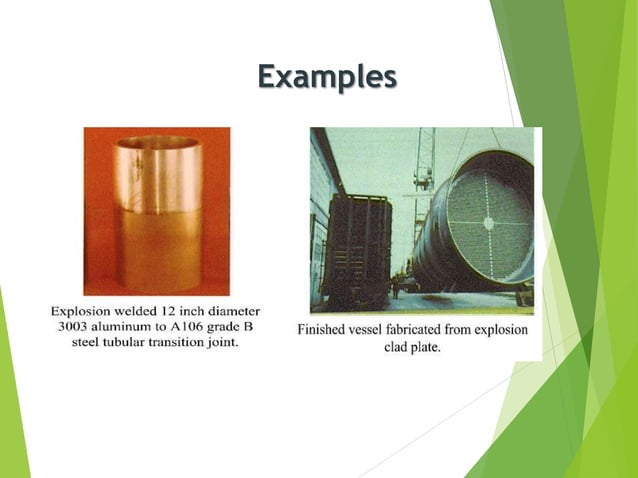 Examples

Explosion welded 12 inch diameter 3003 aluminum to A106 grade B steel tubular transition joint.

Finished vessel fabricated from explosion clad plate.